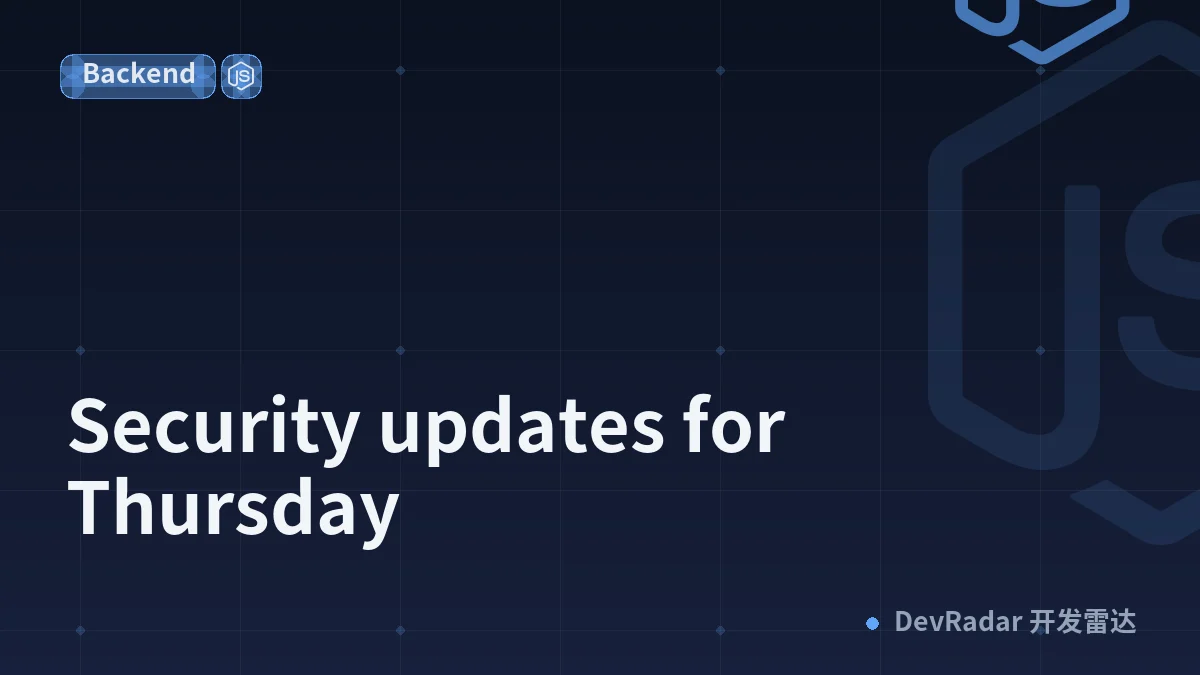 Backend JS

Security updates for Thursday

DevRadar 开发雷达